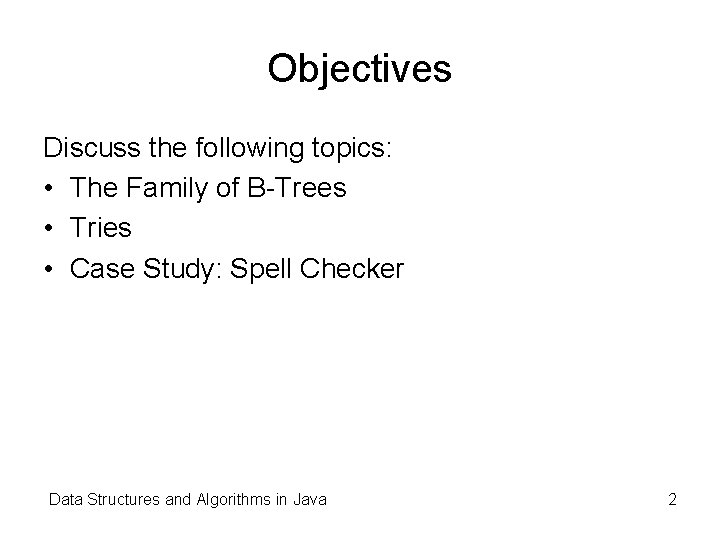 Objectives

Discuss the following topics:
• The Family of B-Trees
• Tries
• Case Study: Spell Checker

Data Structures and Algorithms in Java 2